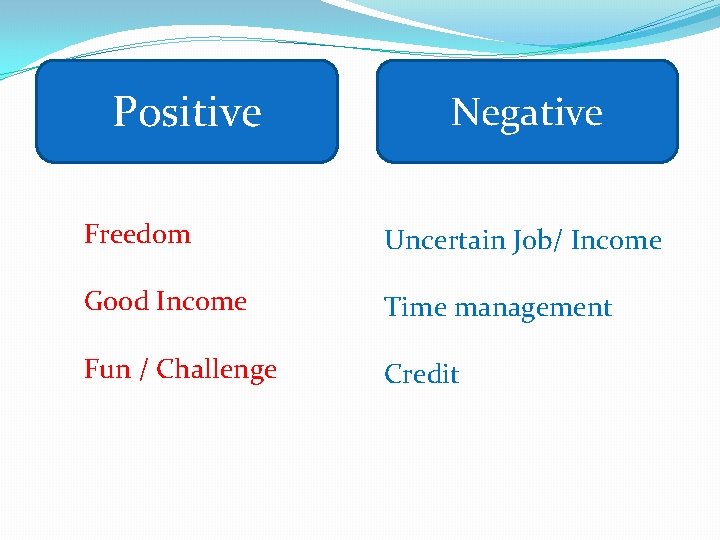 Positive

Freedom

Good Income

Fun / Challenge

Negative

Uncertain Job/ Income

Time management

Credit